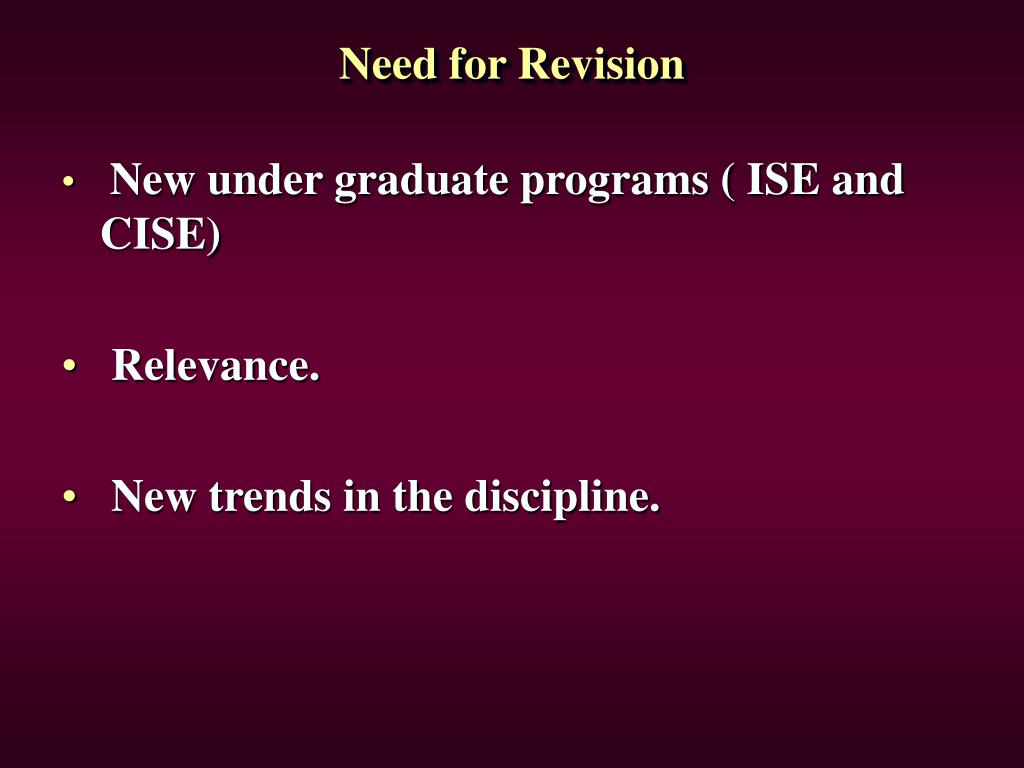 Need for Revision

• New under graduate programs ( ISE and CISE)

• Relevance.

• New trends in the discipline.